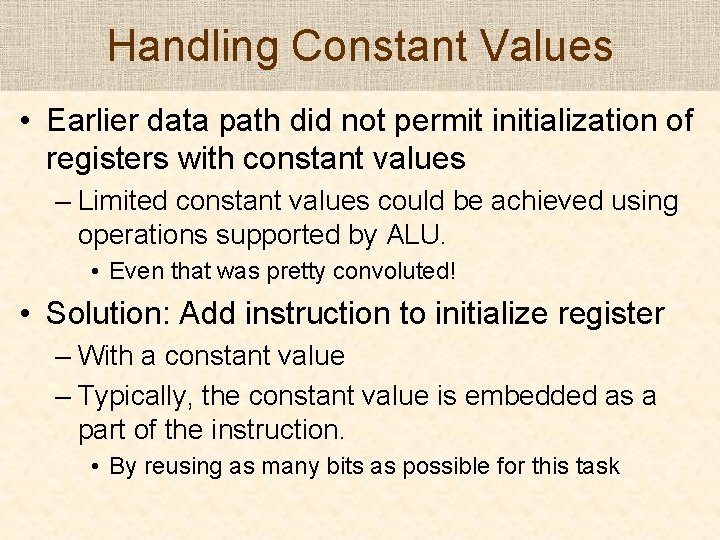 Handling Constant Values

• Earlier data path did not permit initialization of registers with constant values

– Limited constant values could be achieved using operations supported by ALU.

• Even that was pretty convoluted!

• Solution: Add instruction to initialize register

– With a constant value

– Typically, the constant value is embedded as a part of the instruction.

• By reusing as many bits as possible for this task